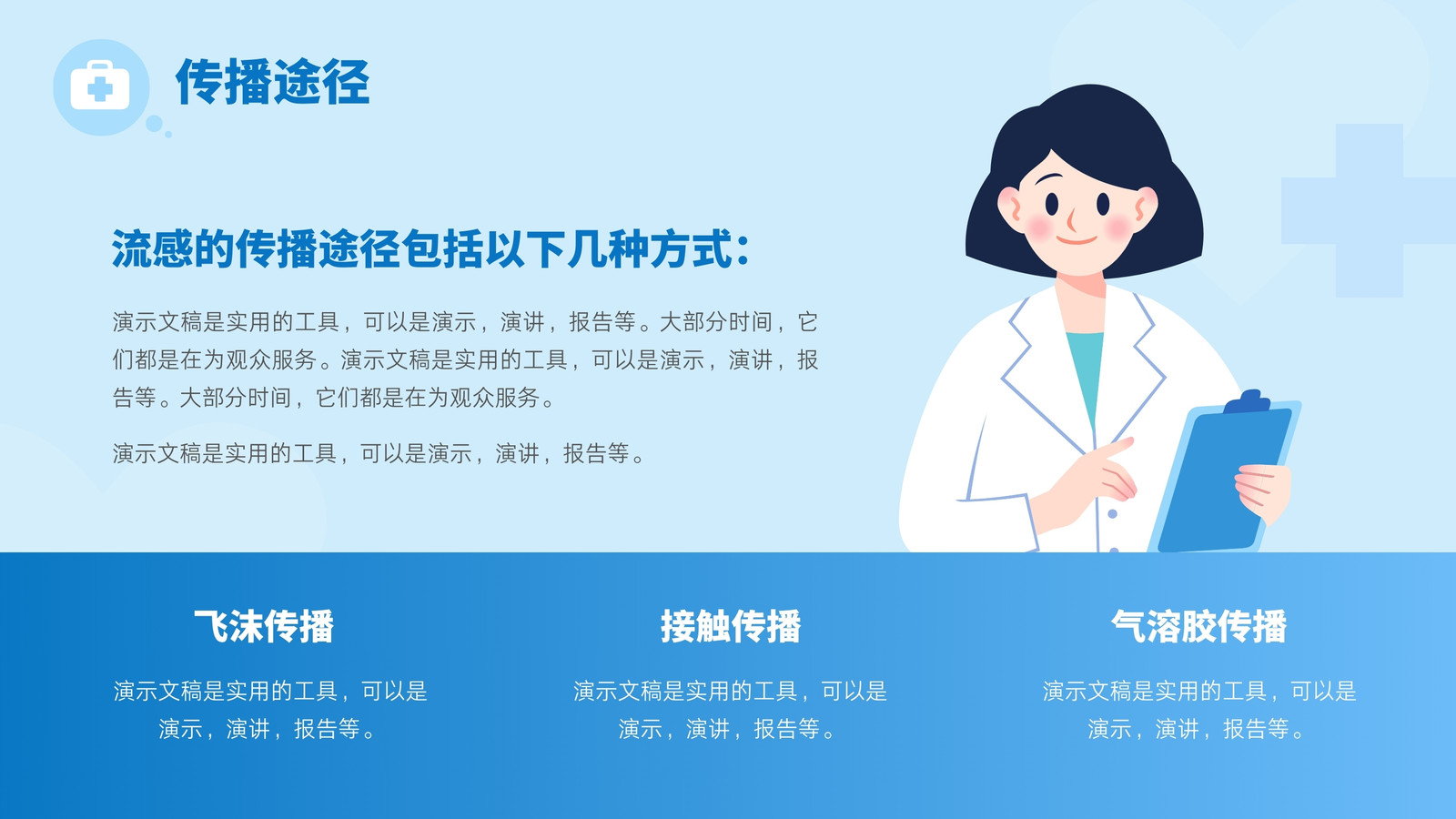 传播途径

流感的传播途径包括以下几种方式：

演示文稿是实用的工具，可以是演示，演讲，报告等。大部分时间，它们都是在为观众服务。演示文稿是实用的工具，可以是演示，演讲，报告等。大部分时间，它们都是在为观众服务。

演示文稿是实用的工具，可以是演示，演讲，报告等。

飞沫传播

演示文稿是实用的工具，可以是演示，演讲，报告等。

接触传播

演示文稿是实用的工具，可以是演示，演讲，报告等。

气溶胶传播

演示文稿是实用的工具，可以是演示，演讲，报告等。